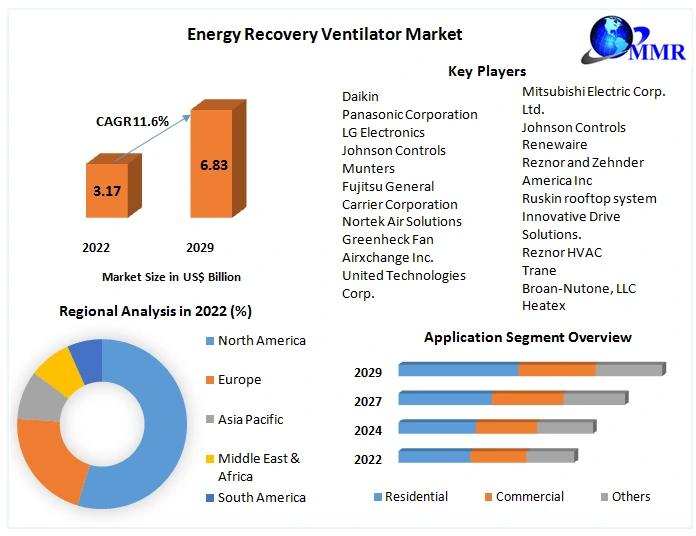 Energy Recovery Ventilator Market

MMR

CAGR 11.6%

3.17

6.83

2022

2029

Market Size in US$ Billion

Key Players

Daikin
Panasonic Corporation
LG Electronics
Johnson Controls
Munters
Fujitsu General
Carrier Corporation
Nortek Air Solutions
Greenheck Fan
Airxchange Inc.
United Technologies Corp.

Mitsubishi Electric Corp. Ltd.
Johnson Controls
Renewaire
Reznor and Zehnder America Inc
Ruskin rooftop system
Innovative Drive Solutions.
Reznor HVAC
Trane
Broan-Nutone, LLC
Heatex

Regional Analysis in 2022 (%)

North America
Europe
Asia Pacific
Middle East & Africa
South America

Application Segment Overview

2029
2027
2024
2022

Residential
Commercial
Others